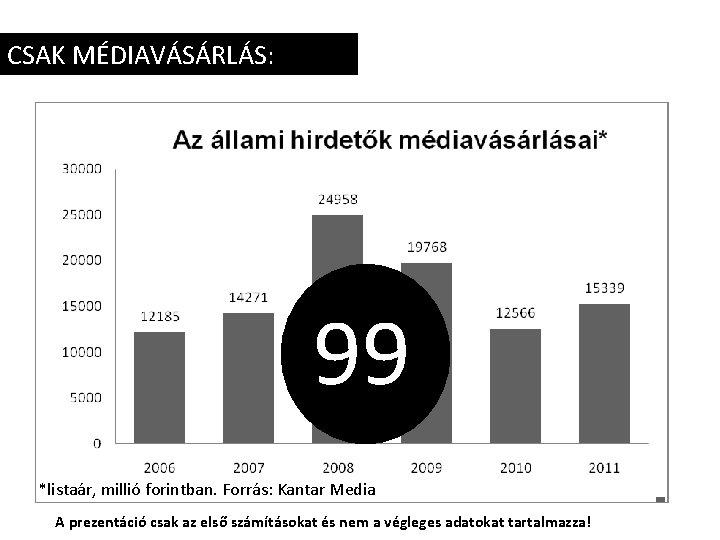 CSAK MÉDIAVÁSÁRLÁS:

Az állami hirdetők médiavásárlásai*

30000
25000
20000
15000
10000
5000
0

12185
14271
24958
19768
12566
15339

99

2006
2007
2008
2009
2010
2011

*listaár, millió forintban. Forrás: Kantar Media

A prezentáció csak az első számításokat és nem a végleges adatokat tartalmazza!